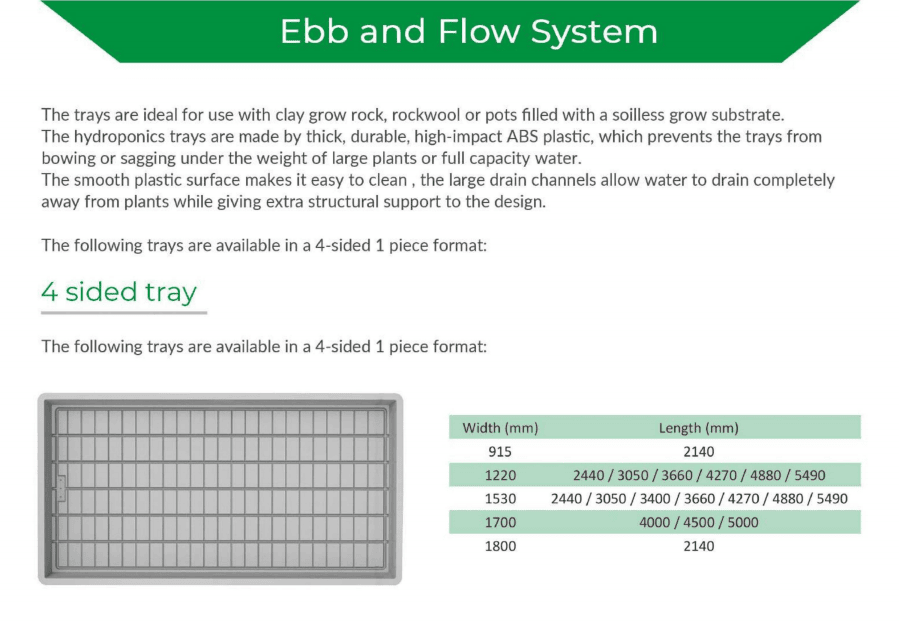 Ebb and Flow System

The trays are ideal for use with clay grow rock, rockwool or pots filled with a soilless grow substrate.
The hydroponics trays are made by thick, durable, high-impact ABS plastic, which prevents the trays from bowing or sagging under the weight of large plants or full capacity water.
The smooth plastic surface makes it easy to clean , the large drain channels allow water to drain completely away from plants while giving extra structural support to the design.

The following trays are available in a 4-sided 1 piece format:

4 sided tray

The following trays are available in a 4-sided 1 piece format:

| Width (mm) | Length (mm) |
|---|---|
| 915 | 2140 |
| 1220 | 2440 / 3050 / 3660 / 4270 / 4880 / 5490 |
| 1530 | 2440 / 3050 / 3400 / 3660 / 4270 / 4880 / 5490 |
| 1700 | 4000 / 4500 / 5000 |
| 1800 | 2140 |